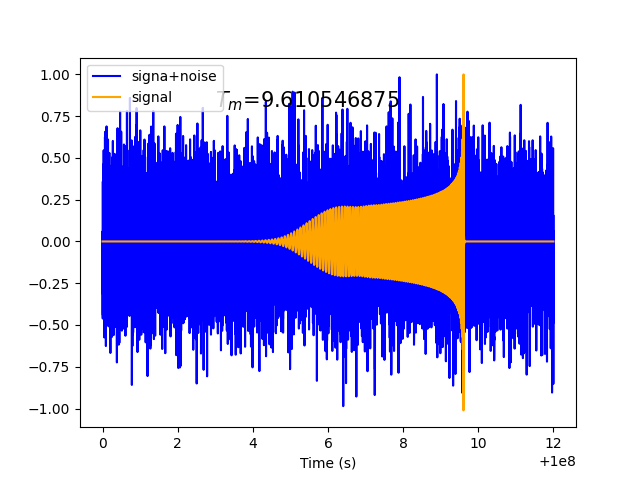 signa+noise
signal
$T_m$=9.610546875

1.00
0.75
0.50
0.25
0.00
−0.25
−0.50
−0.75
−1.00

0
2
4
6
8
10
12
Time (s)
+1e8